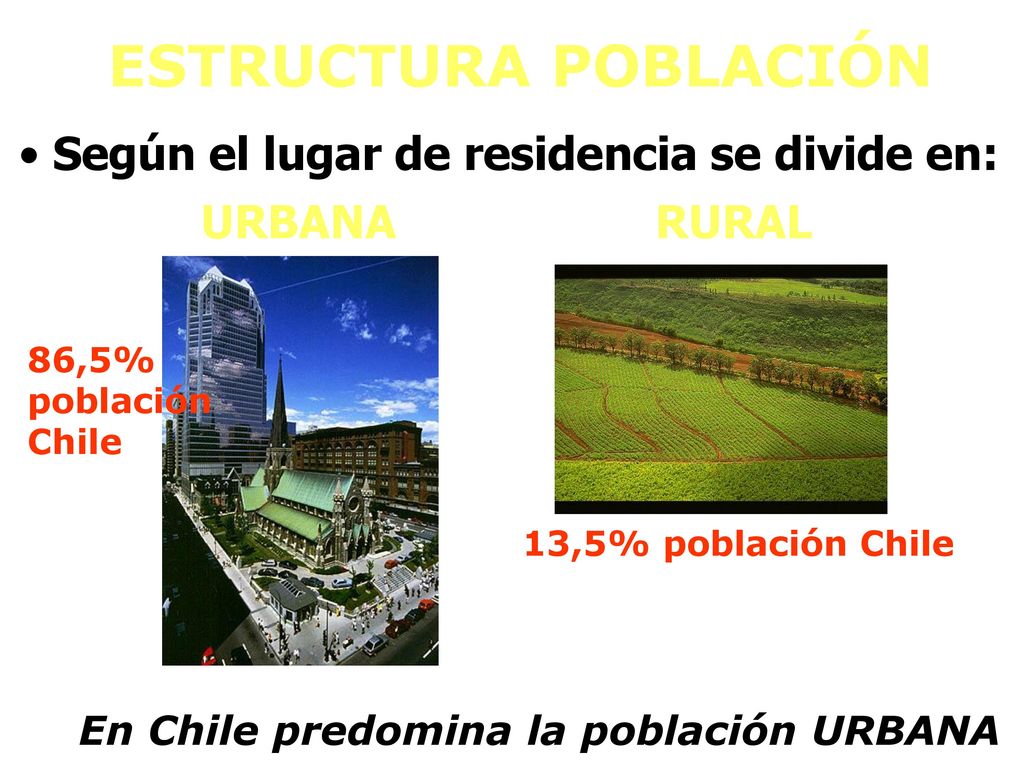 ESTRUCTURA POBLACIÓN

• Según el lugar de residencia se divide en:

URBANA

RURAL

86,5% población Chile

13,5% población Chile

En Chile predomina la población URBANA